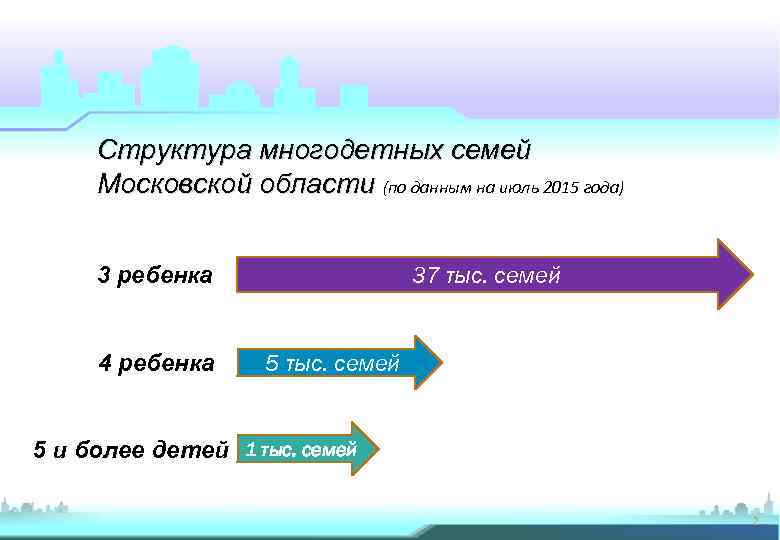 Структура многодетных семей Московской области (по данным на июль 2015 года)

3 ребенка
37 тыс. семей

4 ребенка
5 тыс. семей

5 и более детей
1 тыс. семей